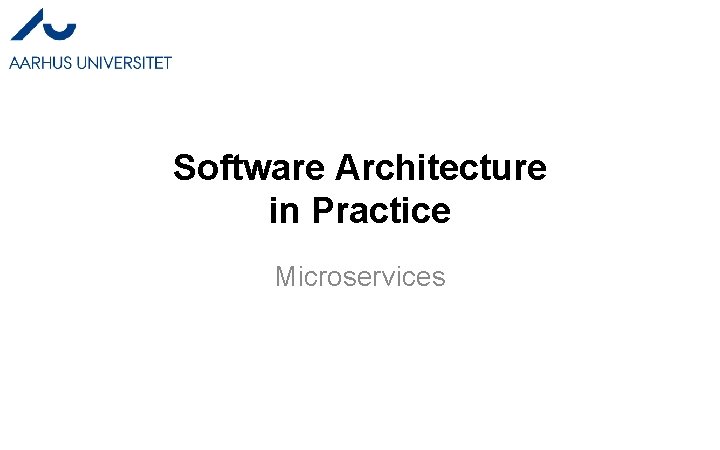 AARHUS UNIVERSITET

Software Architecture in Practice

Microservices